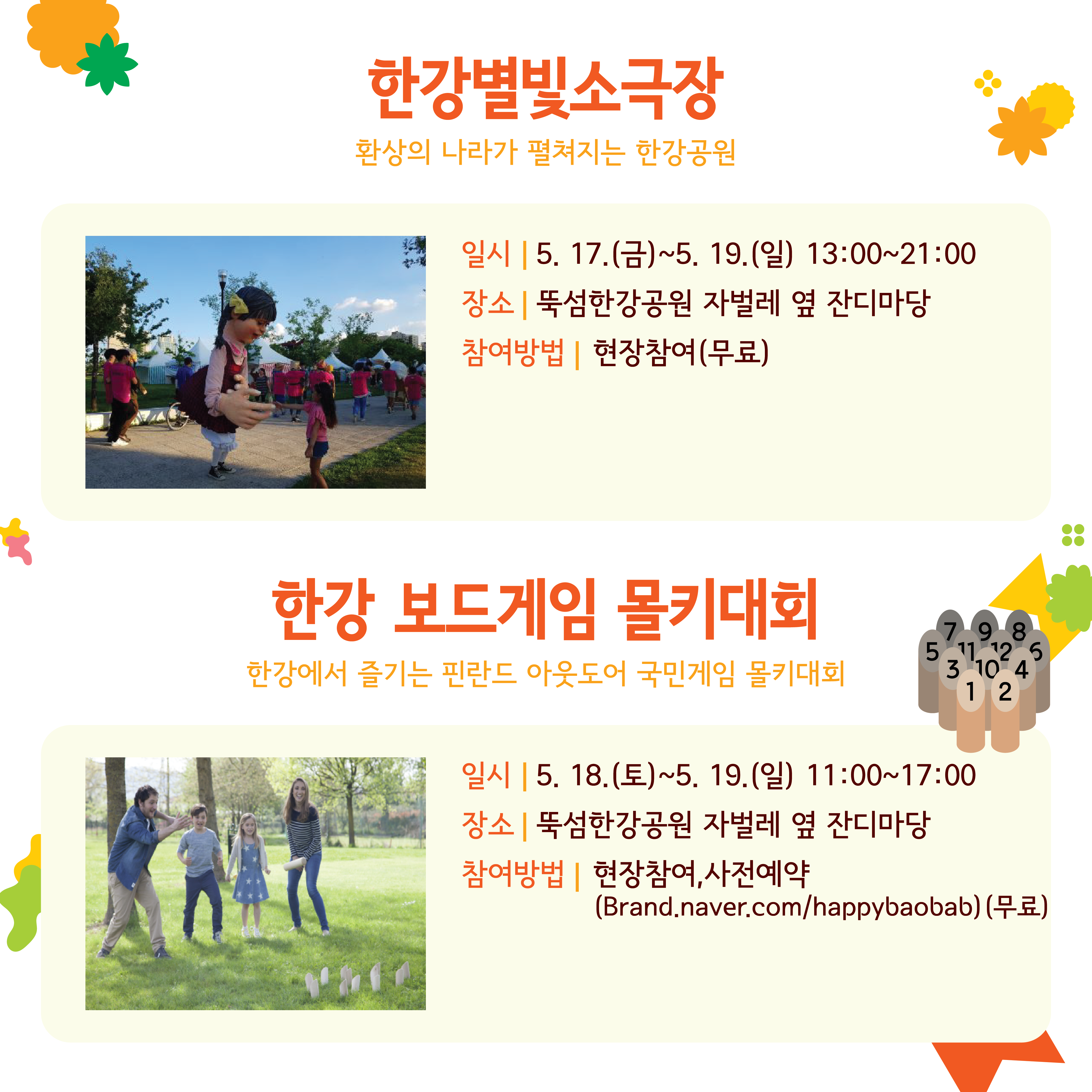 한강별빛소극장

환상의 나라가 펼쳐지는 한강공원

일시 | 5. 17.(금)~5. 19.(일) 13:00~21:00

장소 | 뚝섬한강공원 자벌레 옆 잔디마당

참여방법 | 현장참여(무료)

한강 보드게임 몰키대회

한강에서 즐기는 핀란드 아웃도어 국민게임 몰키대회

7 9 8
5 11 12 6
3 10 4
1 2

일시 | 5. 18.(토)~5. 19.(일) 11:00~17:00

장소 | 뚝섬한강공원 자벌레 옆 잔디마당

참여방법 | 현장참여,사전예약 (Brand.naver.com/happybaobab) (무료)